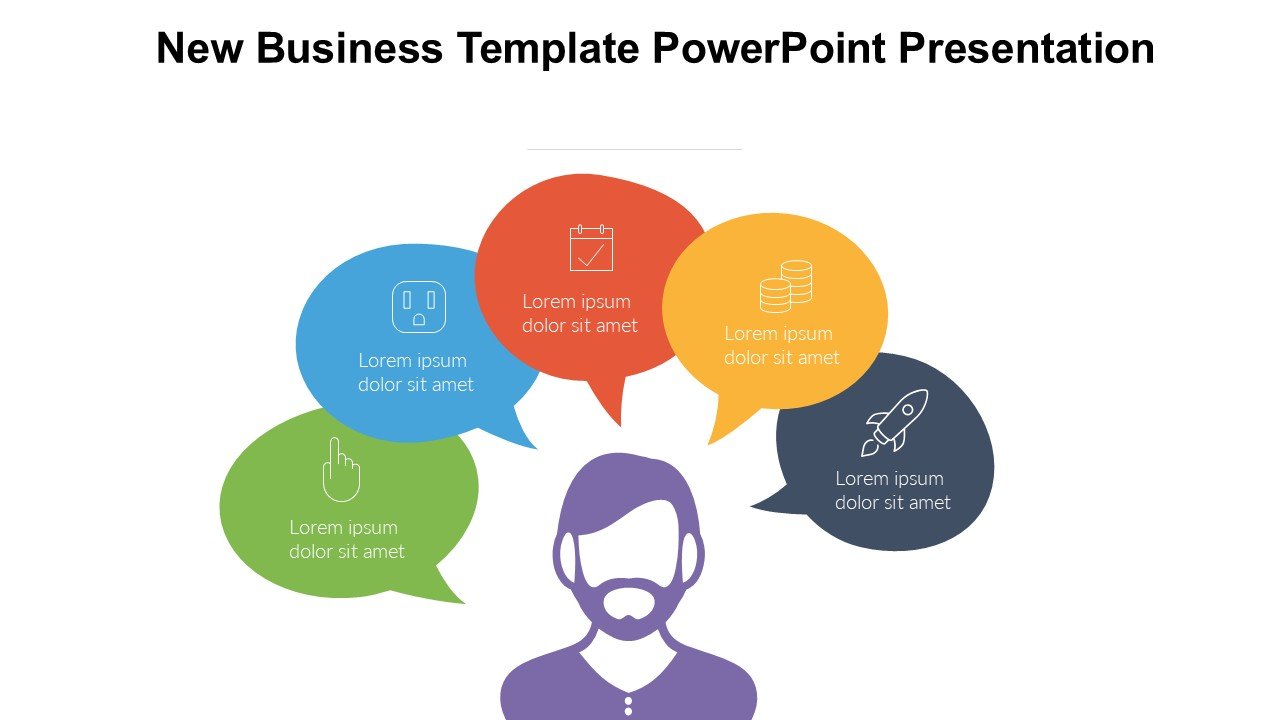 New Business Template PowerPoint Presentation

Lorem ipsum dolor sit amet

Lorem ipsum dolor sit amet

Lorem ipsum dolor sit amet

Lorem ipsum dolor sit amet

Lorem ipsum dolor sit amet